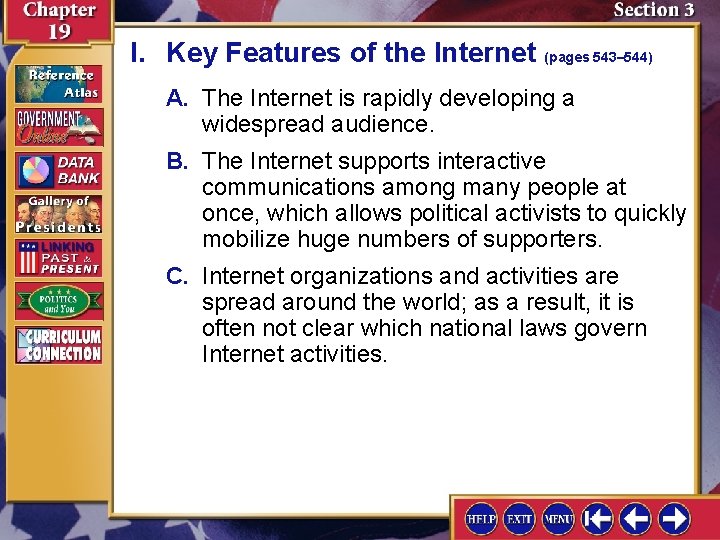 Chapter 19

Section 3

Reference Atlas

GOVERNMENT Online

DATA BANK

Gallery of Presidents

LINKING PAST & PRESENT

POLITICS and You

CURRICULUM CONNECTION

I. Key Features of the Internet (pages 543–544)

A. The Internet is rapidly developing a widespread audience.

B. The Internet supports interactive communications among many people at once, which allows political activists to quickly mobilize huge numbers of supporters.

C. Internet organizations and activities are spread around the world; as a result, it is often not clear which national laws govern Internet activities.

HELP EXIT MENU